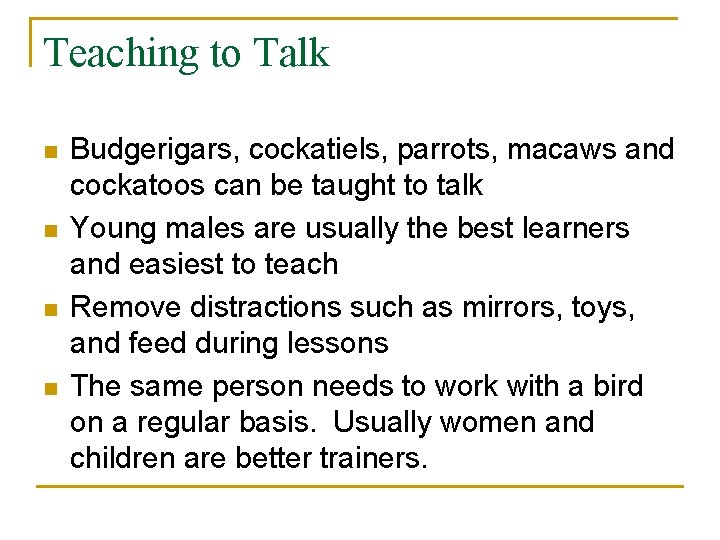 Teaching to Talk

- Budgerigars, cockatiels, parrots, macaws and cockatoos can be taught to talk
- Young males are usually the best learners and easiest to teach
- Remove distractions such as mirrors, toys, and feed during lessons
- The same person needs to work with a bird on a regular basis. Usually women and children are better trainers.